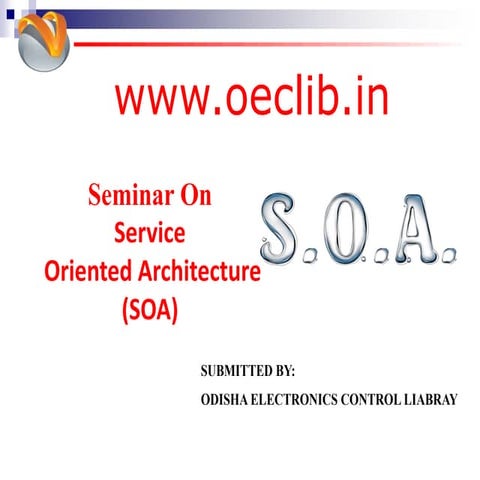 www.oeclib.in

Seminar On
Service
Oriented Architecture
(SOA)

S.O.A.

SUBMITTED BY:

ODISHA ELECTRONICS CONTROL LIABRAY